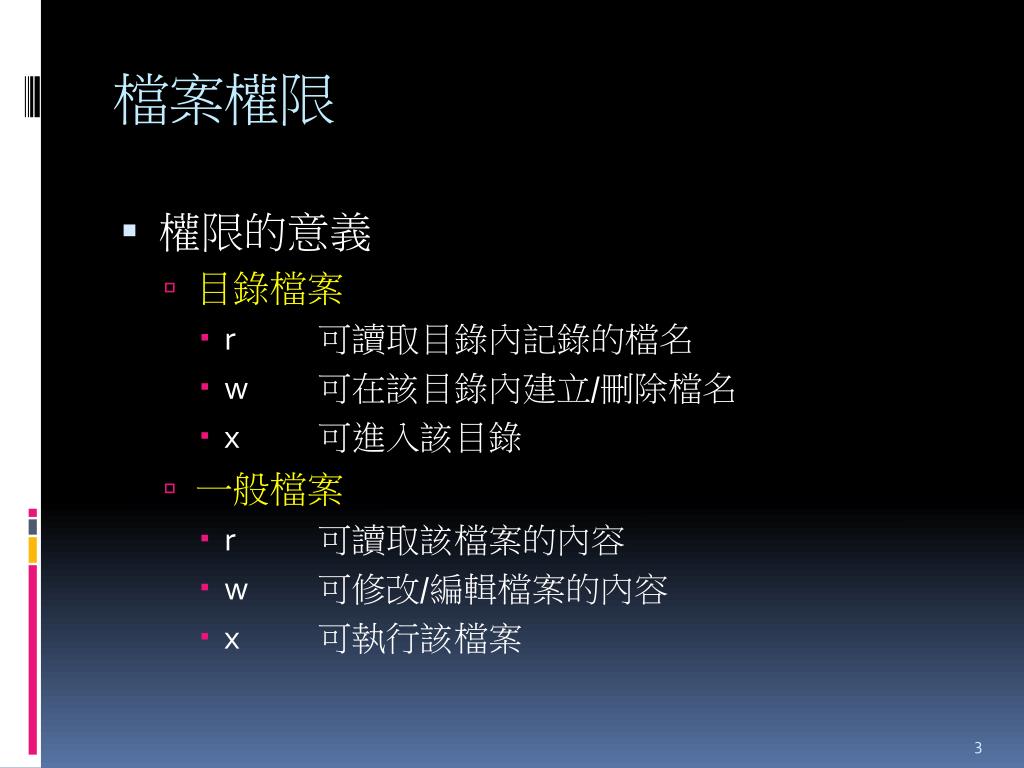 檔案權限

權限的意義

目錄檔案

r 可讀取目錄內記錄的檔名

w 可在該目錄內建立/刪除檔名

x 可進入該目錄

一般檔案

r 可讀取該檔案的內容

w 可修改/編輯檔案的內容

x 可執行該檔案

3